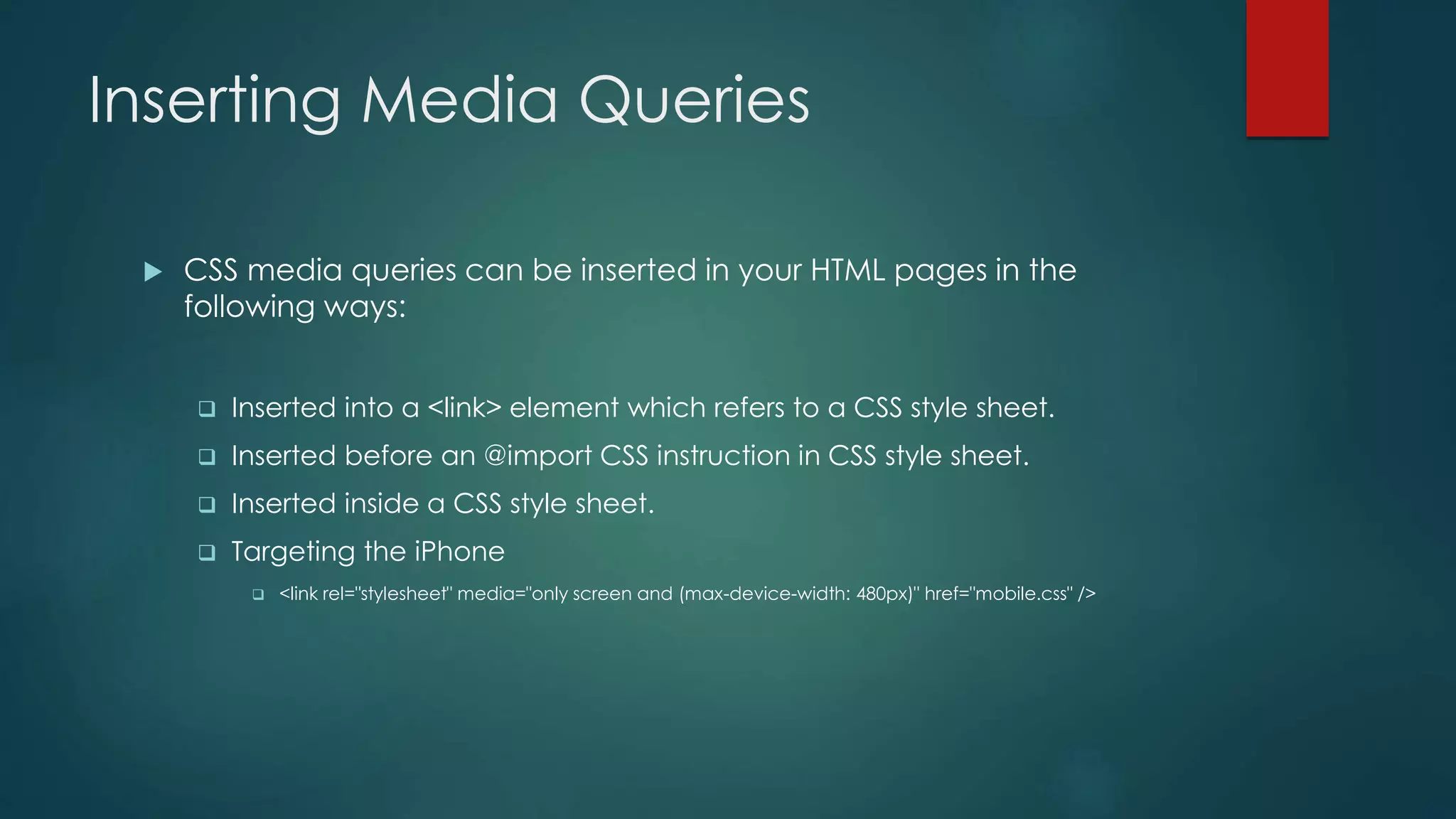 Inserting Media Queries

CSS media queries can be inserted in your HTML pages in the following ways:

Inserted into a <link> element which refers to a CSS style sheet.

Inserted before an @import CSS instruction in CSS style sheet.

Inserted inside a CSS style sheet.

Targeting the iPhone

<link rel="stylesheet" media="only screen and (max-device-width: 480px)" href="mobile.css" />